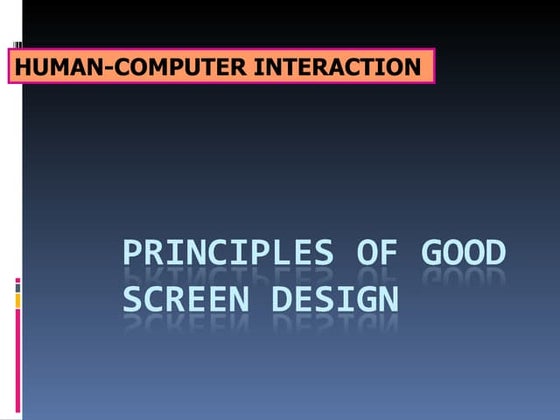 HUMAN-COMPUTER INTERACTION

PRINCIPLES OF GOOD SCREEN DESIGN